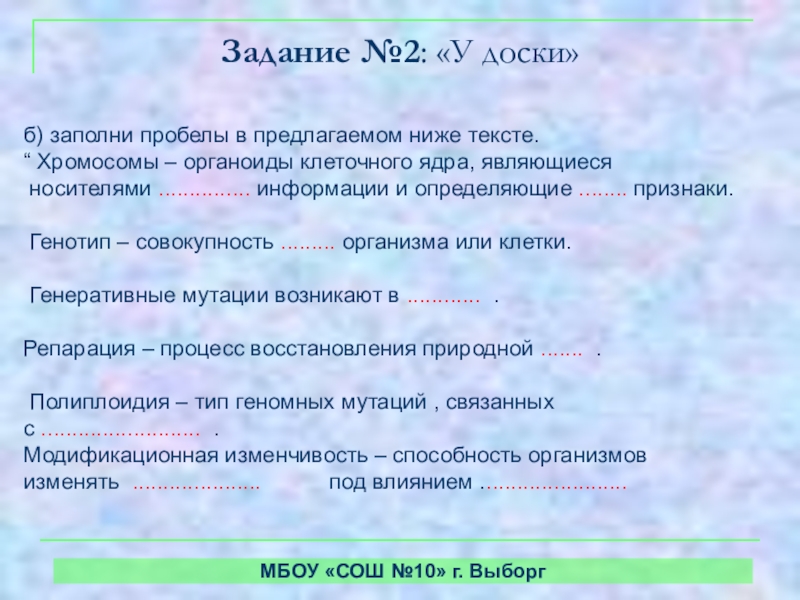 Задание №2: «У доски»

б) заполни пробелы в предлагаемом ниже тексте.
“ Хромосомы – органоиды клеточного ядра, являющиеся носителями …………… информации и определяющие …….. признаки.

Генотип – совокупность ……… организма или клетки.

Генеративные мутации возникают в ………… .

Репарация – процесс восстановления природной ……. .

Полиплоидия – тип геномных мутаций , связанных с ……………………… .
Модификационная изменчивость – способность организмов изменять ………………… под влиянием ……………………

МБОУ «СОШ №10» г. Выборг